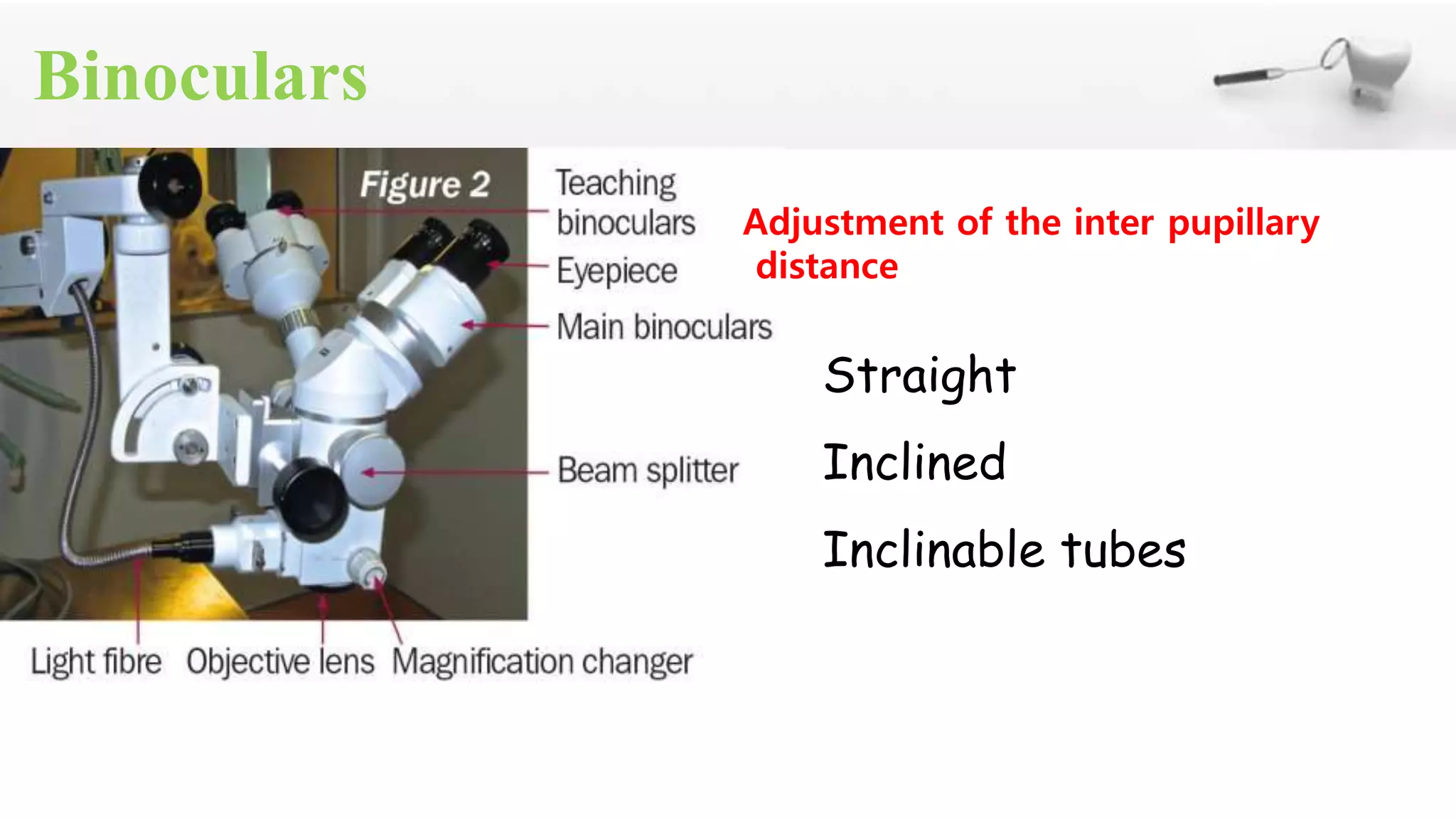 Binoculars

Figure 2

Teaching binoculars

Eyepiece

Main binoculars

Beam splitter

Light fibre Objective lens Magnification changer

Adjustment of the inter pupillary distance

Straight

Inclined

Inclinable tubes